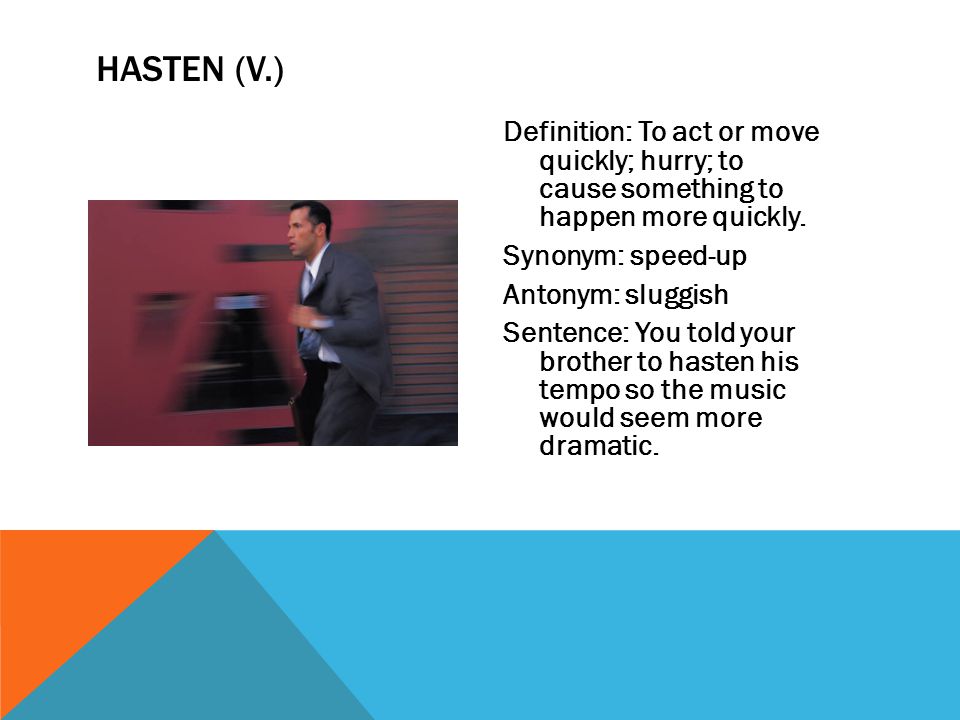 HASTEN (V.)

Definition: To act or move quickly; hurry; to cause something to happen more quickly.

Synonym: speed-up

Antonym: sluggish

Sentence: You told your brother to hasten his tempo so the music would seem more dramatic.